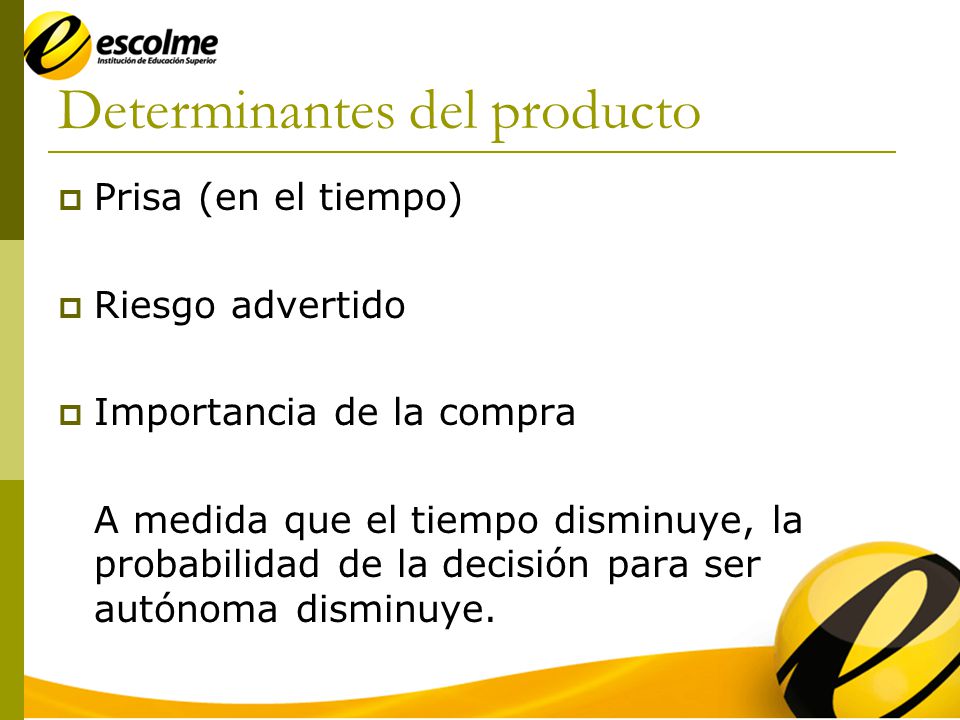 escolme
Institución de Educación Superior

Determinantes del producto

Prisa (en el tiempo)

Riesgo advertido

Importancia de la compra

A medida que el tiempo disminuye, la probabilidad de la decisión para ser autónoma disminuye.